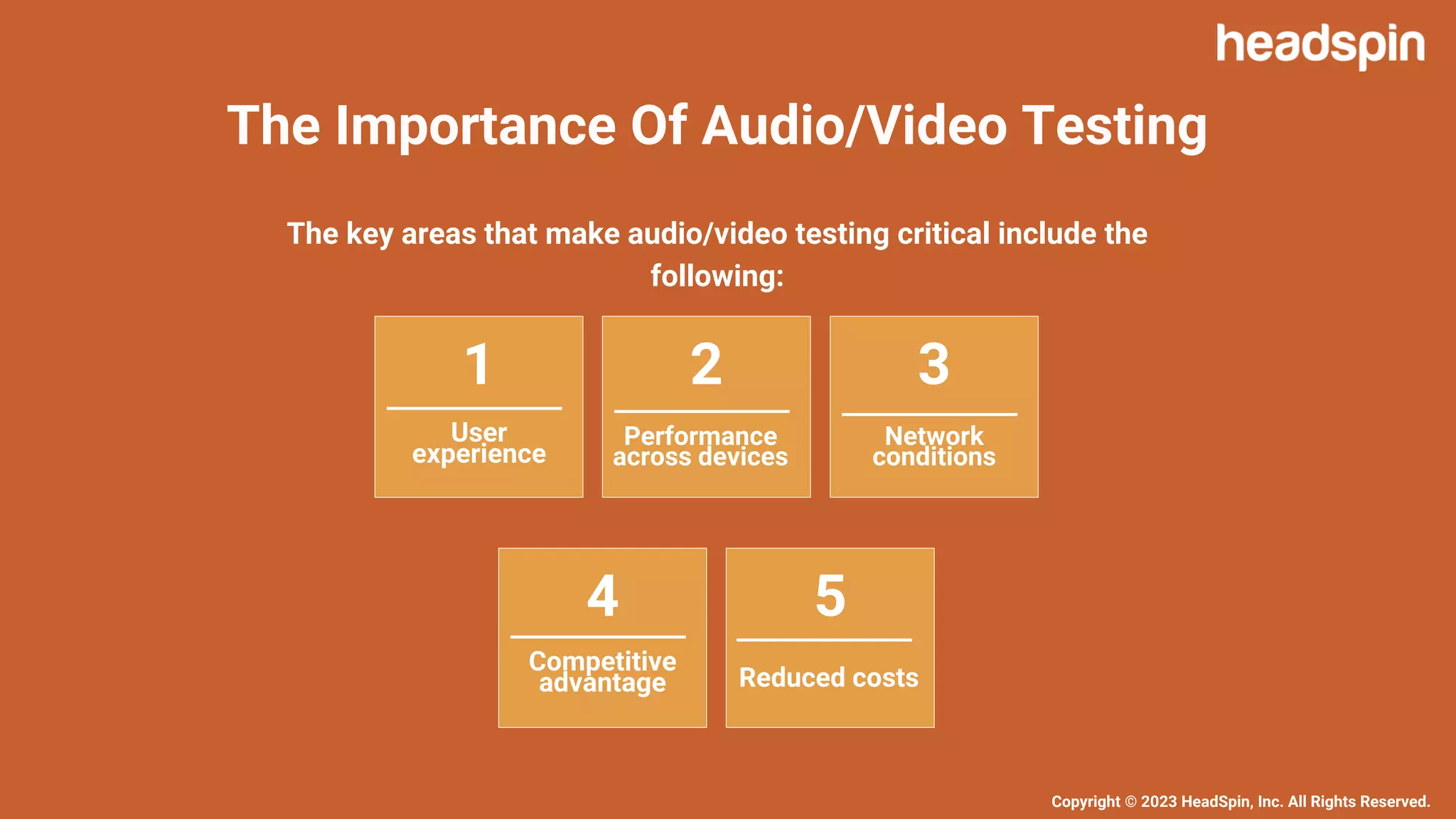 headspin

The Importance Of Audio/Video Testing

The key areas that make audio/video testing critical include the following:

1
User experience

2
Performance across devices

3
Network conditions

4
Competitive advantage

5
Reduced costs

Copyright © 2023 HeadSpin, Inc. All Rights Reserved.